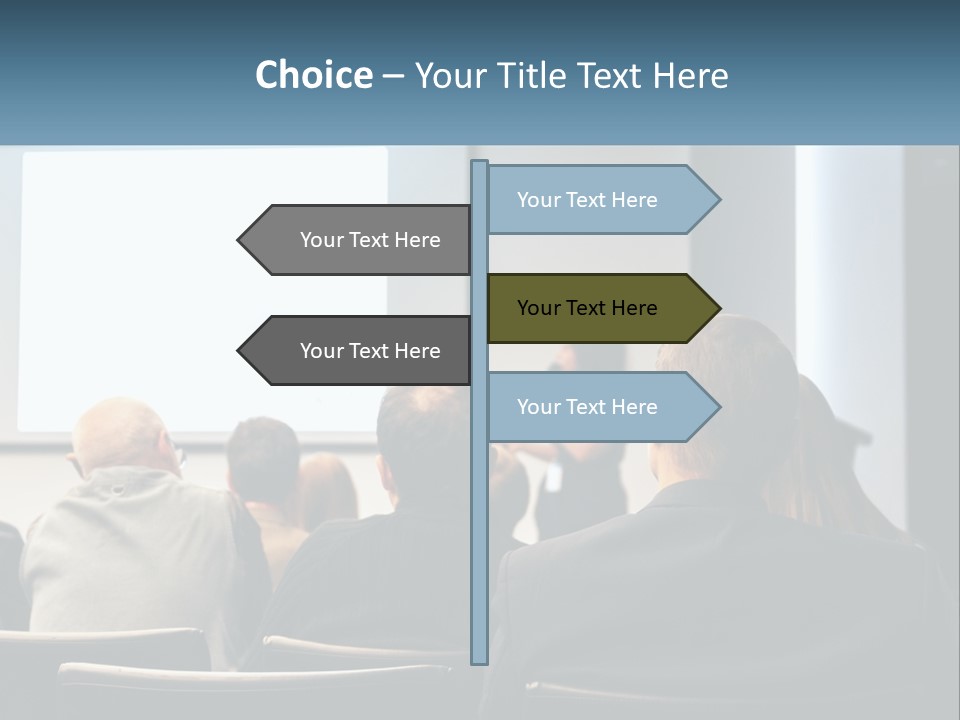 Choice – Your Title Text Here

Your Text Here

Your Text Here

Your Text Here

Your Text Here

Your Text Here